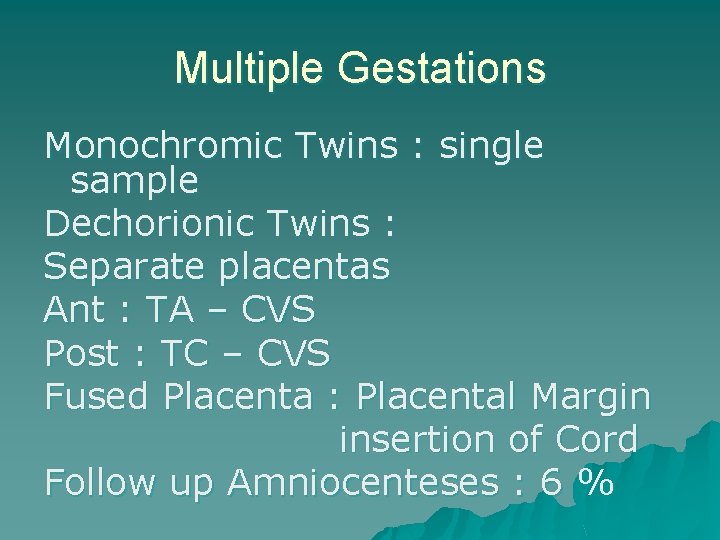 Multiple Gestations

Monochromic Twins : single sample

Dechorionic Twins :

Separate placentas

Ant : TA – CVS

Post : TC – CVS

Fused Placenta : Placental Margin
insertion of Cord

Follow up Amniocenteses : 6 %